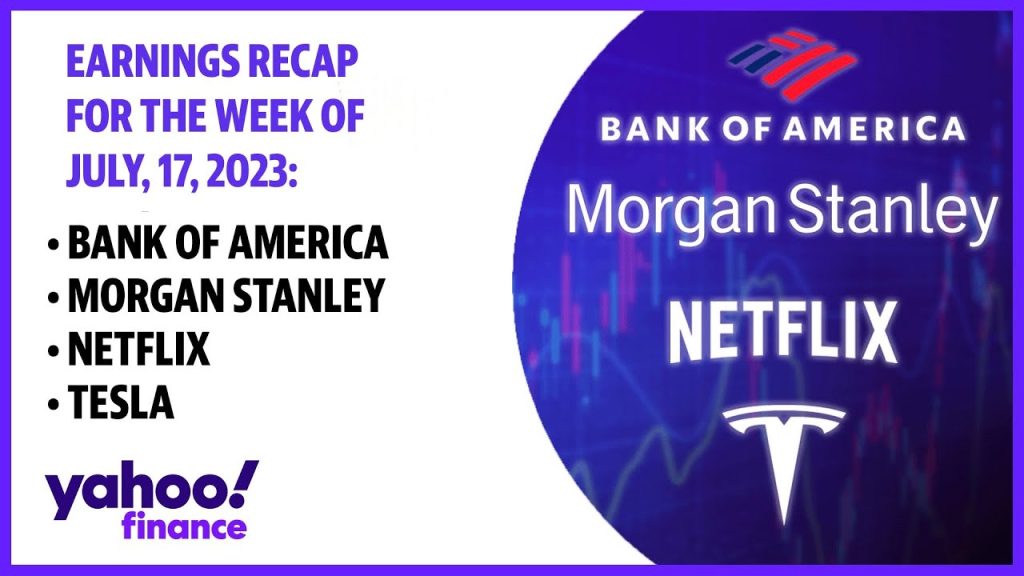 EARNINGS RECAP FOR THE WEEK OF JULY, 17, 2023:

• BANK OF AMERICA
• MORGAN STANLEY
• NETFLIX
• TESLA

yahoo! finance

BANK OF AMERICA

Morgan Stanley

NETFLIX